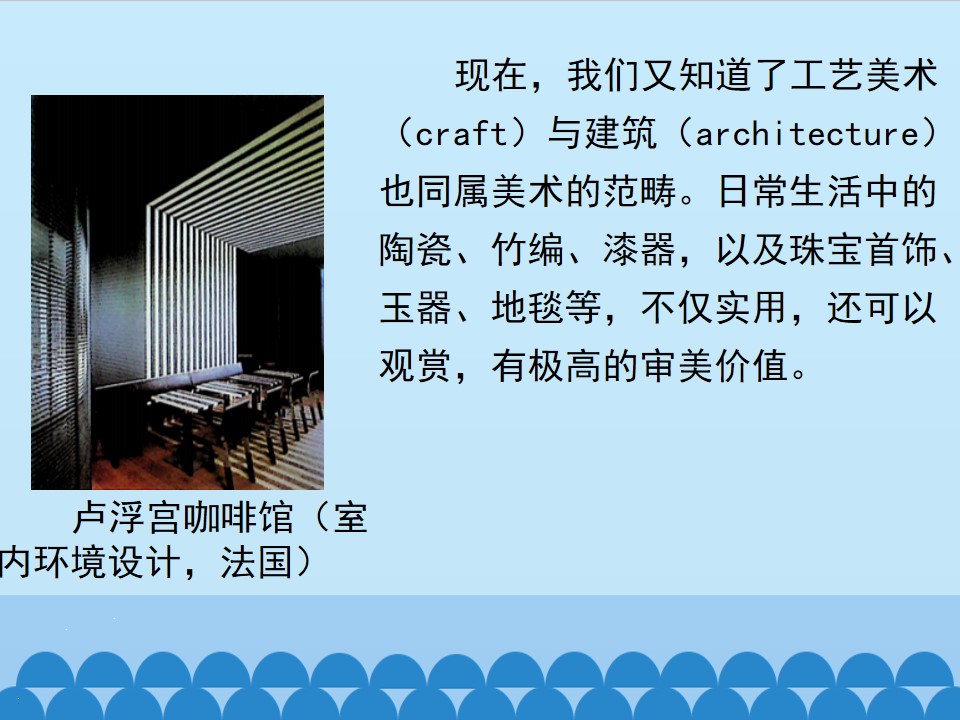 现在，我们又知道了工艺美术（craft）与建筑（architecture）也同属美术的范畴。日常生活中的陶瓷、竹编、漆器，以及珠宝首饰、玉器、地毯等，不仅实用，还可以观赏，有极高的审美价值。

卢浮宫咖啡馆（室内环境设计，法国）